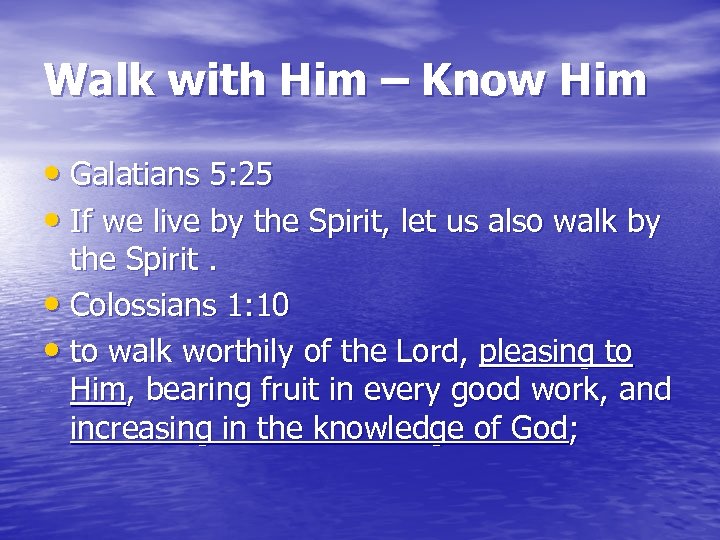 Walk with Him – Know Him

• Galatians 5:25
• If we live by the Spirit, let us also walk by the Spirit .
• Colossians 1:10
• to walk worthily of the Lord, pleasing to Him, bearing fruit in every good work, and increasing in the knowledge of God;